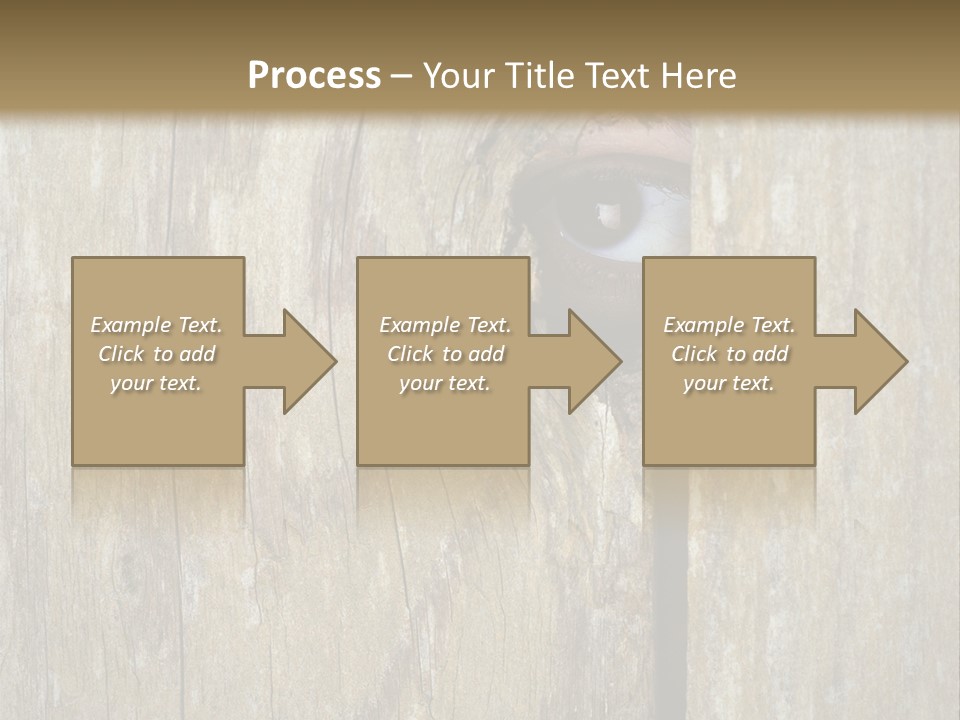 Process – Your Title Text Here

Example Text. Click to add your text.

Example Text. Click to add your text.

Example Text. Click to add your text.